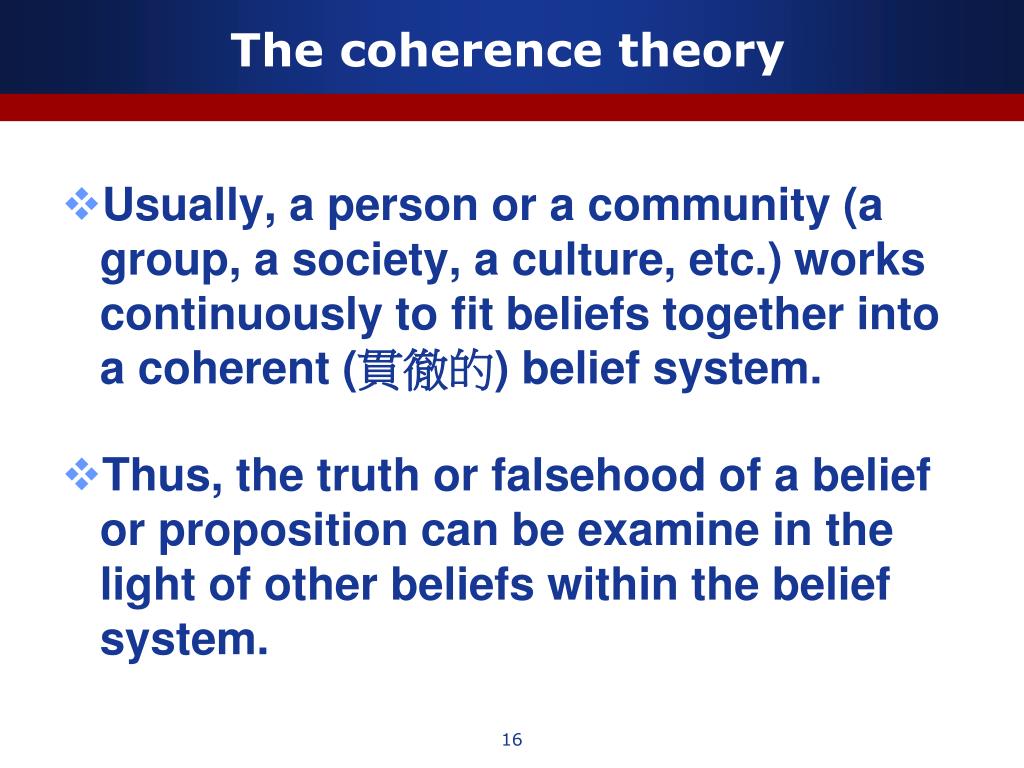 The coherence theory

❖Usually, a person or a community (a group, a society, a culture, etc.) works continuously to fit beliefs together into a coherent (貫徹的) belief system.

❖Thus, the truth or falsehood of a belief or proposition can be examine in the light of other beliefs within the belief system.

16